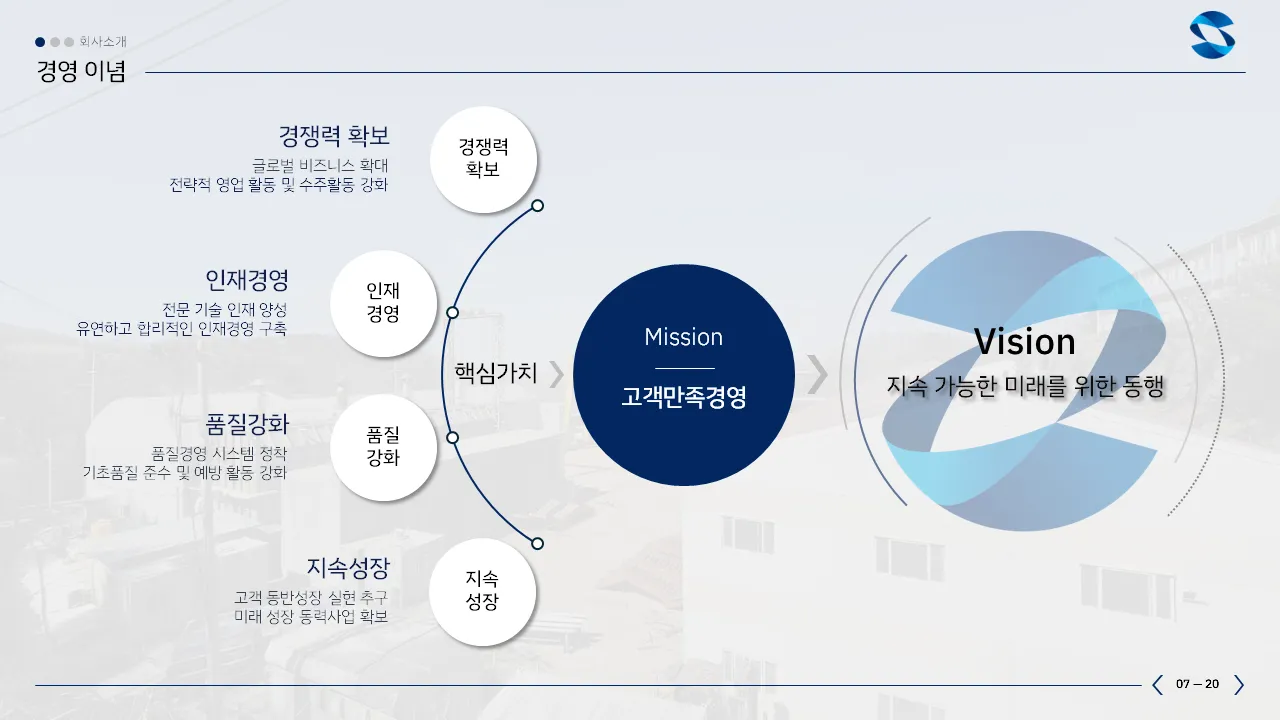 회사소개
경영 이념

경쟁력 확보
글로벌 비즈니스 확대
전략적 영업 활동 및 수주활동 강화

경쟁력 확보

인재경영
전문 기술 인재 양성
유연하고 합리적인 인재경영 구축

인재 경영

품질강화
품질경영 시스템 정착
기초품질 준수 및 예방 활동 강화

품질 강화

지속성장
고객 동반성장 실현 추구
미래 성장 동력사업 확보

지속 성장

핵심가치

Mission
고객만족경영

Vision
지속 가능한 미래를 위한 동행

07 — 20